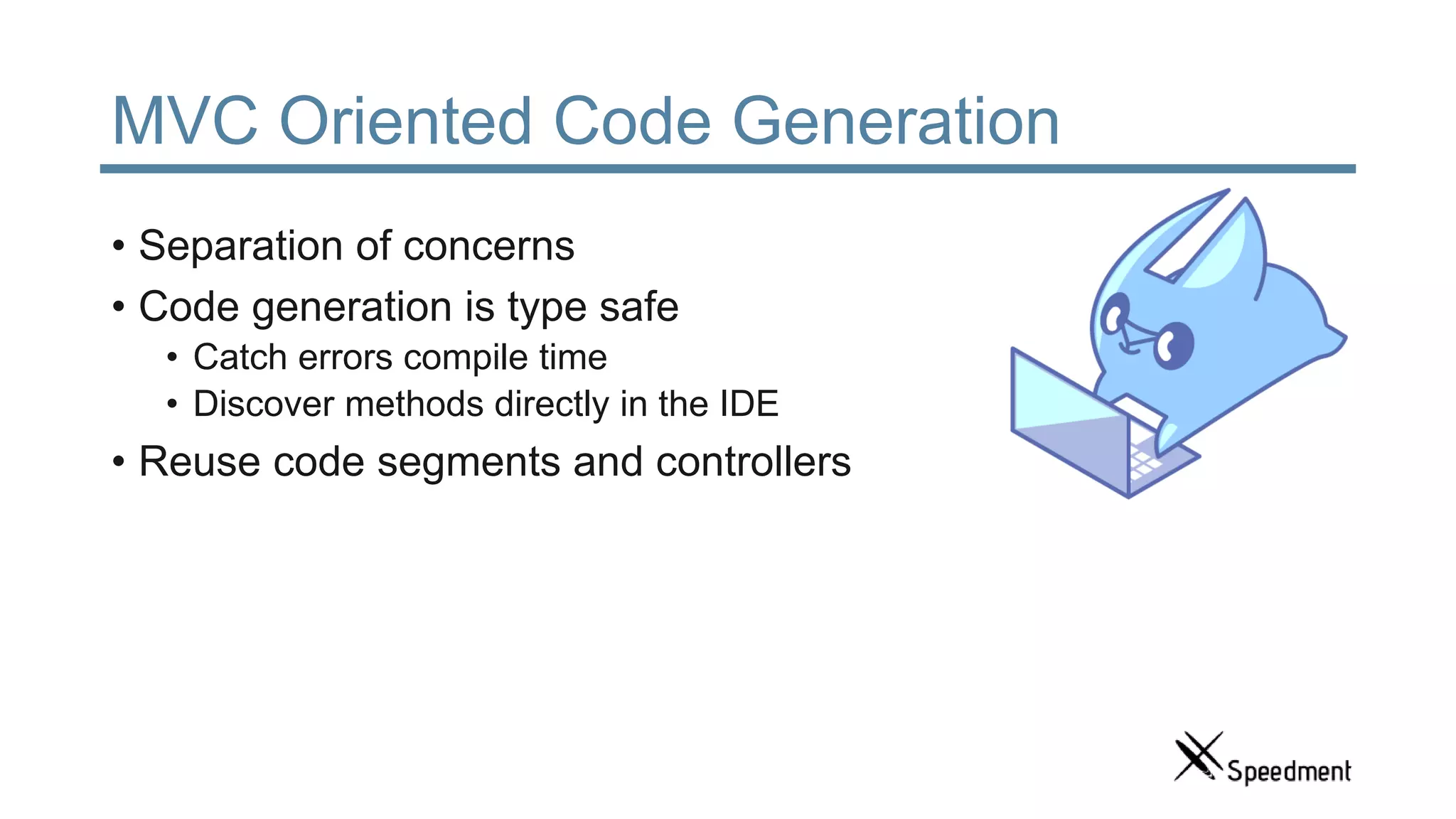 MVC Oriented Code Generation

• Separation of concerns
• Code generation is type safe
  • Catch errors compile time
  • Discover methods directly in the IDE
• Reuse code segments and controllers

Speedment